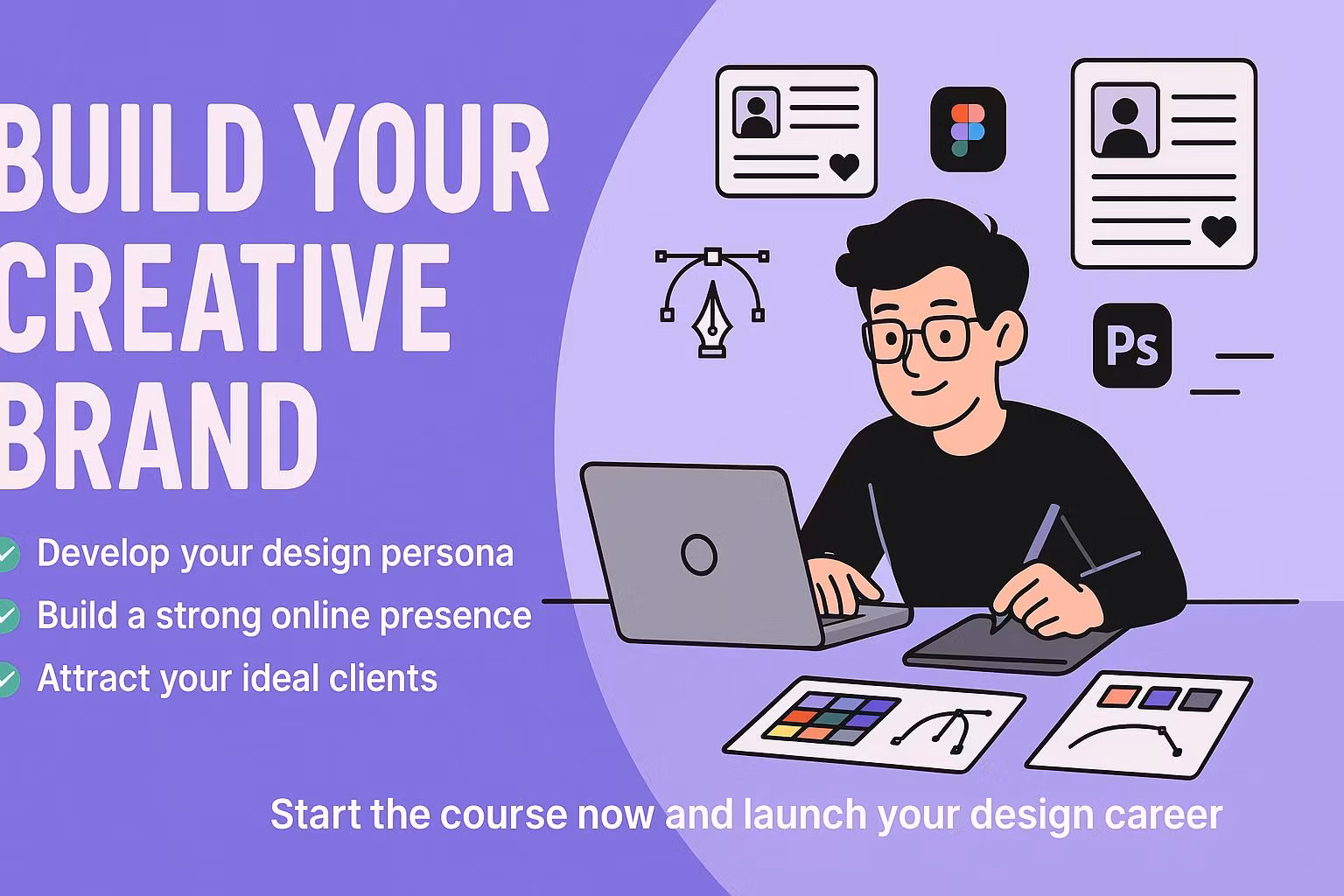 BUILD YOUR CREATIVE BRAND

Develop your design persona
Build a strong online presence
Attract your ideal clients

Ps

Start the course now and launch your design career